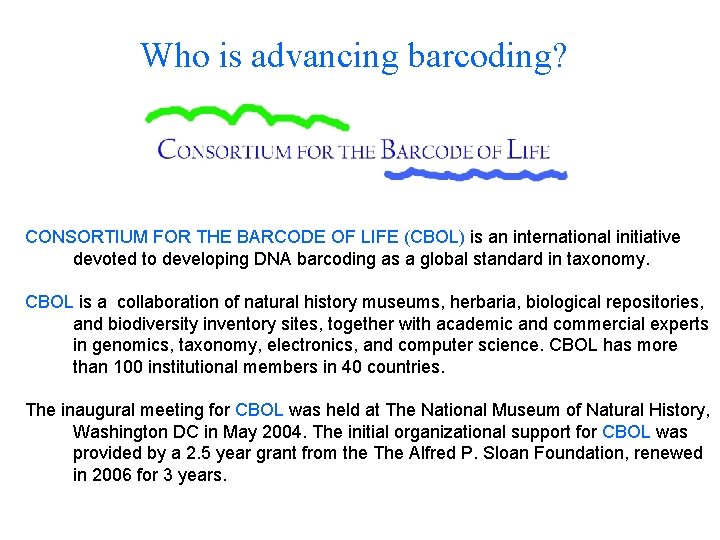 Who is advancing barcoding?

CONSORTIUM FOR THE BARCODE OF LIFE

CONSORTIUM FOR THE BARCODE OF LIFE (CBOL) is an international initiative devoted to developing DNA barcoding as a global standard in taxonomy.

CBOL is a collaboration of natural history museums, herbaria, biological repositories, and biodiversity inventory sites, together with academic and commercial experts in genomics, taxonomy, electronics, and computer science. CBOL has more than 100 institutional members in 40 countries.

The inaugural meeting for CBOL was held at The National Museum of Natural History, Washington DC in May 2004. The initial organizational support for CBOL was provided by a 2.5 year grant from the The Alfred P. Sloan Foundation, renewed in 2006 for 3 years.